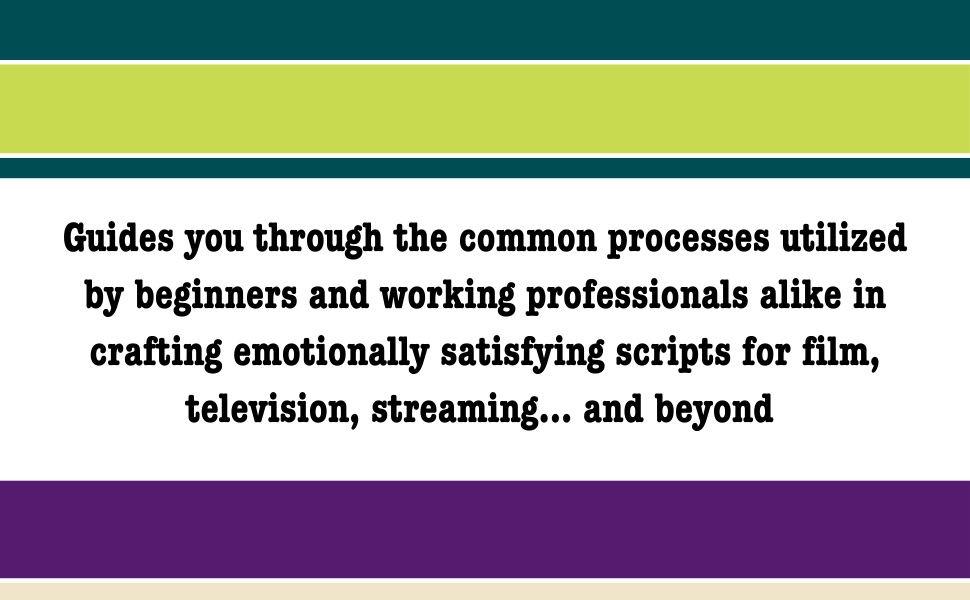 Guides you through the common processes utilized by beginners and working professionals alike in crafting emotionally satisfying scripts for film, television, streaming... and beyond